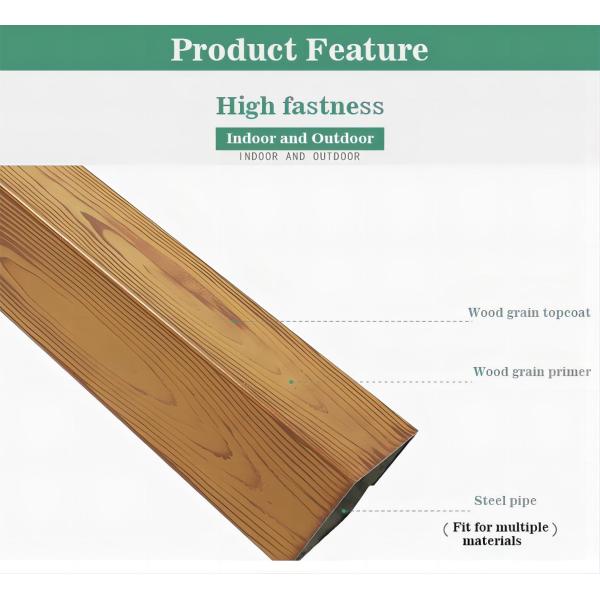 Product Feature

High fastness

Indoor and Outdoor

INDOOR AND OUTDOOR

Wood grain topcoat

Wood grain primer

Steel pipe

( Fit for multiple ) materials